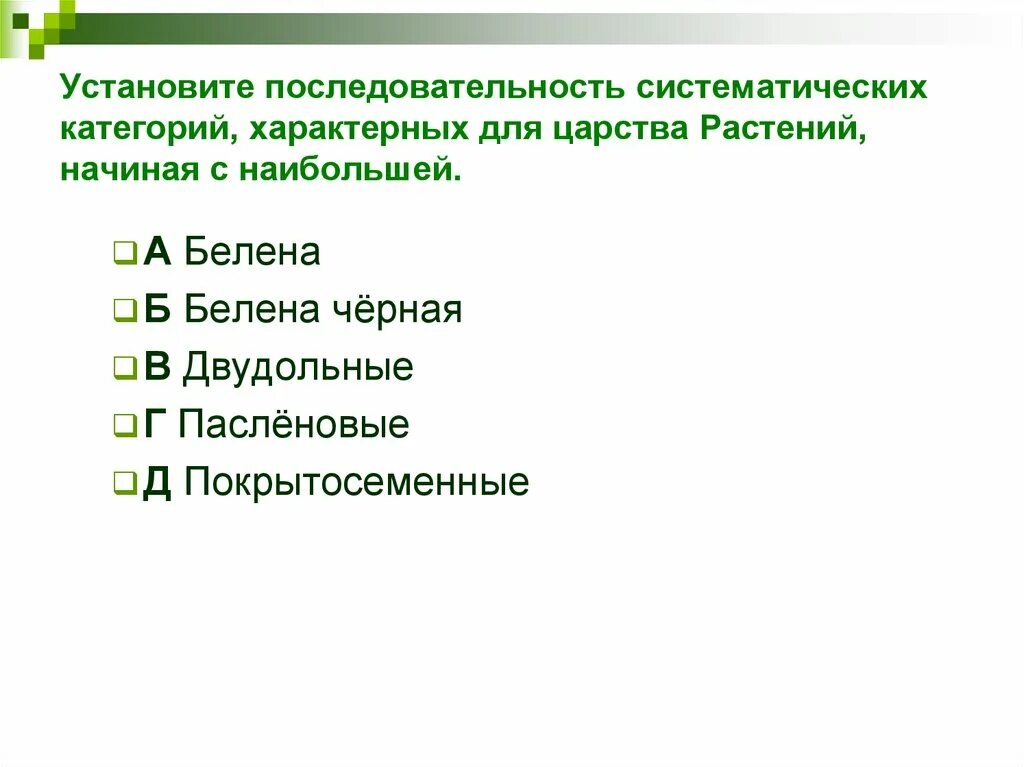 Установите последовательность систематических категорий, характерных для царства Растений, начиная с наибольшей.

А Белена
Б Белена чёрная
В Двудольные
Г Паслёновые
Д Покрытосеменные